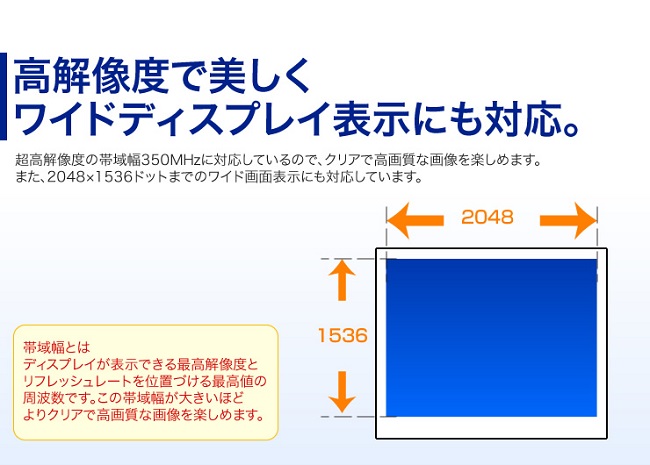 高解像度で美しく
ワイドディスプレイ表示にも対応。

超高解像度の帯域幅350MHzに対応しているので、クリアで高画質な画像を楽しめます。
また、2048×1536ドットまでのワイド画面表示にも対応しています。

2048

1536

帯域幅とは
ディスプレイが表示できる最高解像度とリフレッシュレートを位置づける最高値の周波数です。この帯域幅が大きいほどよりクリアで高画質な画像を楽しめます。